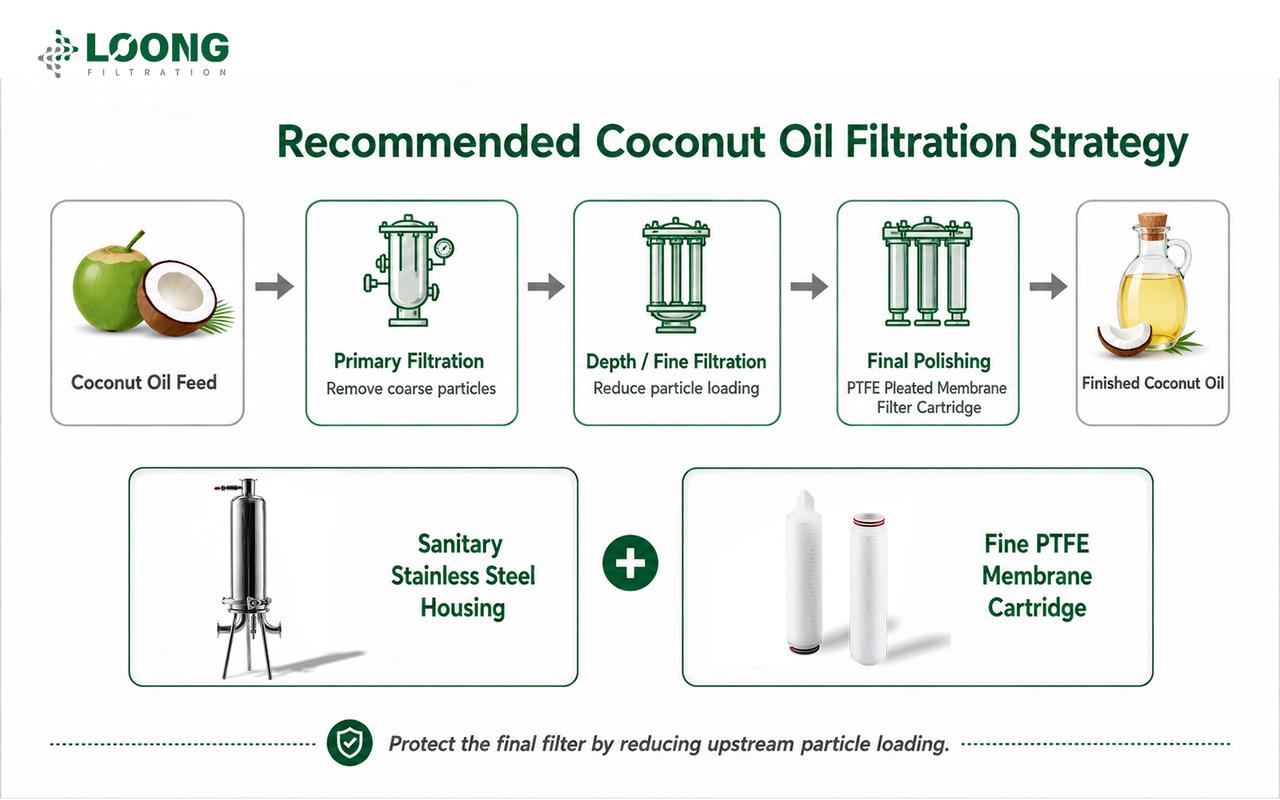 LOONG
FILTRATION

Recommended Coconut Oil Filtration Strategy

Coconut Oil Feed

Primary Filtration
Remove coarse particles

Depth / Fine Filtration
Reduce particle loading

Final Polishing
PTFE Pleated Membrane Filter Cartridge

Finished Coconut Oil

Sanitary Stainless Steel Housing

+

Fine PTFE Membrane Cartridge

Protect the final filter by reducing upstream particle loading.